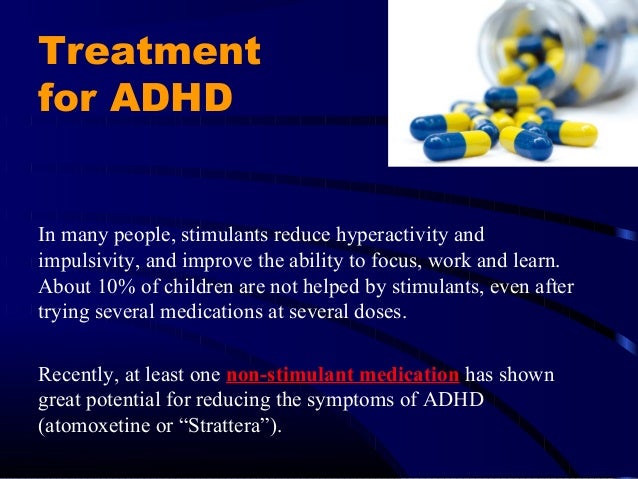 Treatment for ADHD

In many people, stimulants reduce hyperactivity and impulsivity, and improve the ability to focus, work and learn. About 10% of children are not helped by stimulants, even after trying several medications at several doses.

Recently, at least one non-stimulant medication has shown great potential for reducing the symptoms of ADHD (atomoxetine or “Strattera”).